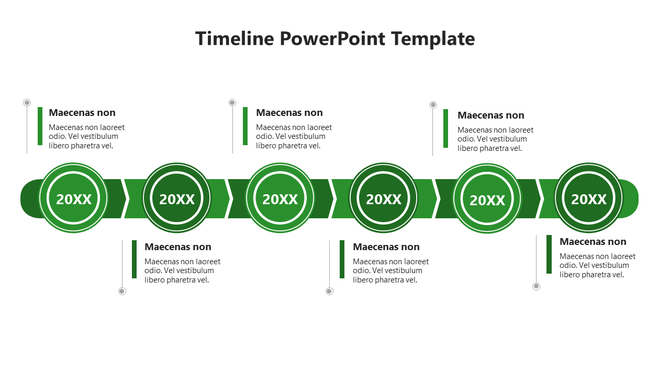 Timeline PowerPoint Template

Maecenas non
Maecenas non laoreet odio. Vel vestibulum libero pharetra vel.

Maecenas non
Maecenas non laoreet odio. Vel vestibulum libero pharetra vel.

Maecenas non
Maecenas non laoreet odio. Vel vestibulum libero pharetra vel.

20XX

20XX

20XX

20XX

20XX

20XX

Maecenas non
Maecenas non laoreet odio. Vel vestibulum libero pharetra vel.

Maecenas non
Maecenas non laoreet odio. Vel vestibulum libero pharetra vel.

Maecenas non
Maecenas non laoreet odio. Vel vestibulum libero pharetra vel.